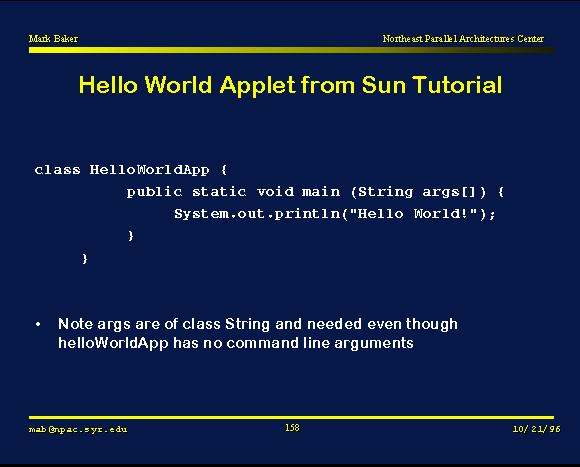 Mark Baker

Northeast Parallel Architectures Center

Hello World Applet from Sun Tutorial

class HelloWorldApp {
public static void main (String args[]) {
System.out.println("Hello World!");
}
}

• Note args are of class String and needed even though helloWorldApp has no command line arguments

mab@npac.syr.edu

158

10/21/96